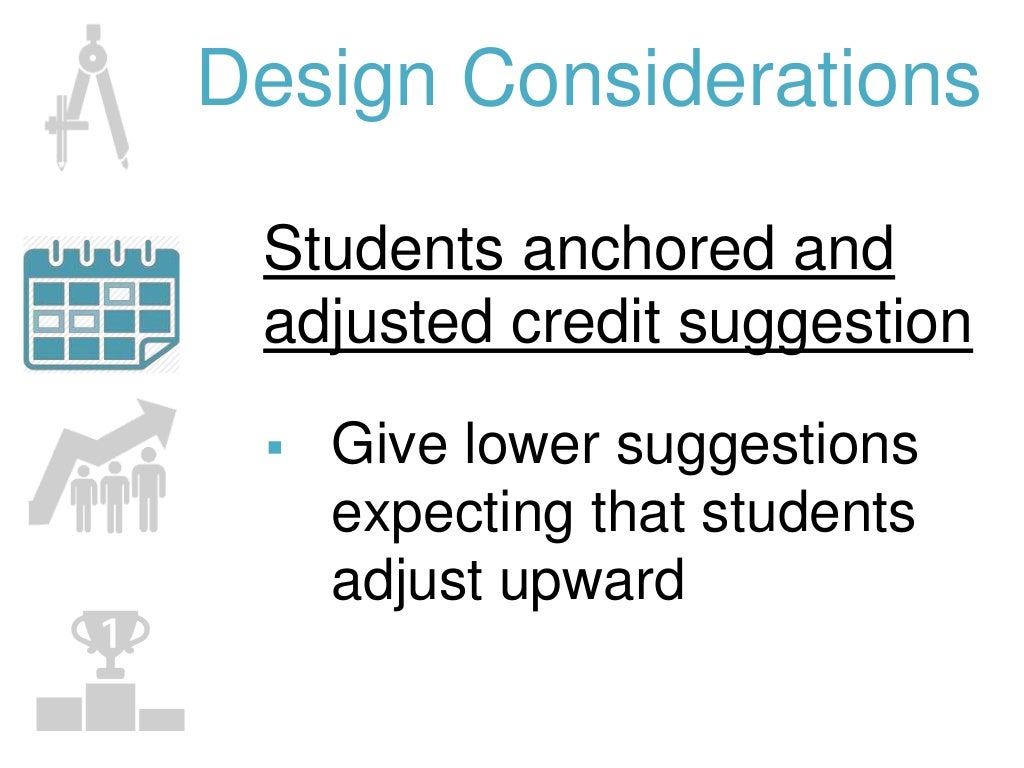 Design Considerations

Students anchored and adjusted credit suggestion

▪ Give lower suggestions expecting that students adjust upward

1